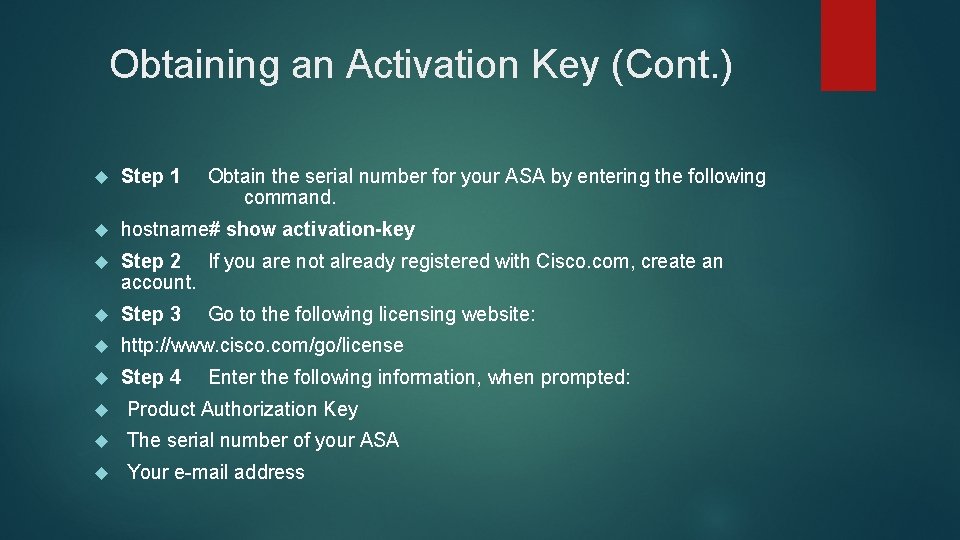 Obtaining an Activation Key (Cont.)

Step 1 Obtain the serial number for your ASA by entering the following command.

hostname# show activation-key

Step 2 If you are not already registered with Cisco.com, create an account.

Step 3 Go to the following licensing website:

http://www.cisco.com/go/license

Step 4 Enter the following information, when prompted:

Product Authorization Key

The serial number of your ASA

Your e-mail address